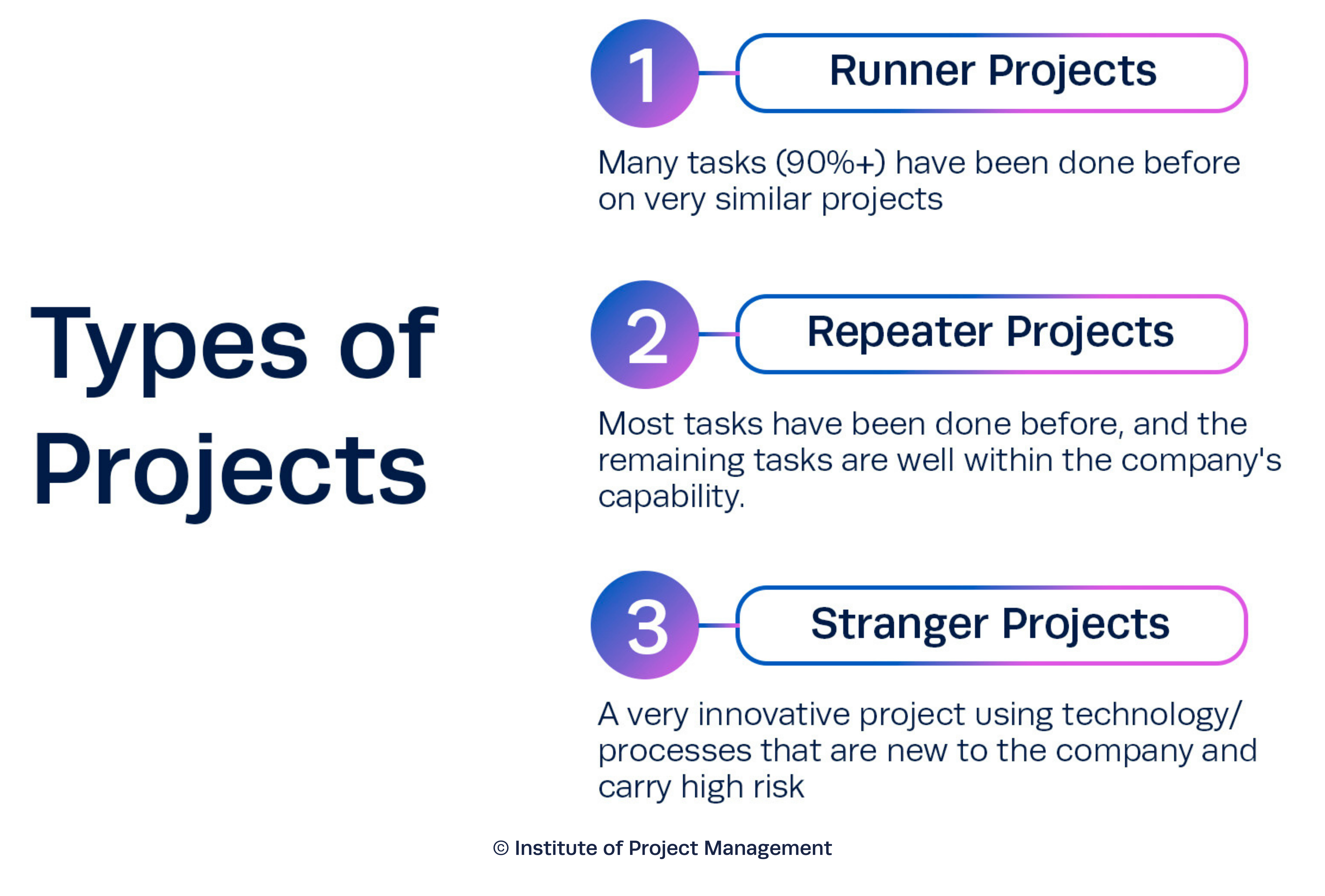 Types of Projects

1
Runner Projects

Many tasks (90%+) have been done before on very similar projects

2
Repeater Projects

Most tasks have been done before, and the remaining tasks are well within the company's capability.

3
Stranger Projects

A very innovative project using technology/ processes that are new to the company and carry high risk

© Institute of Project Management